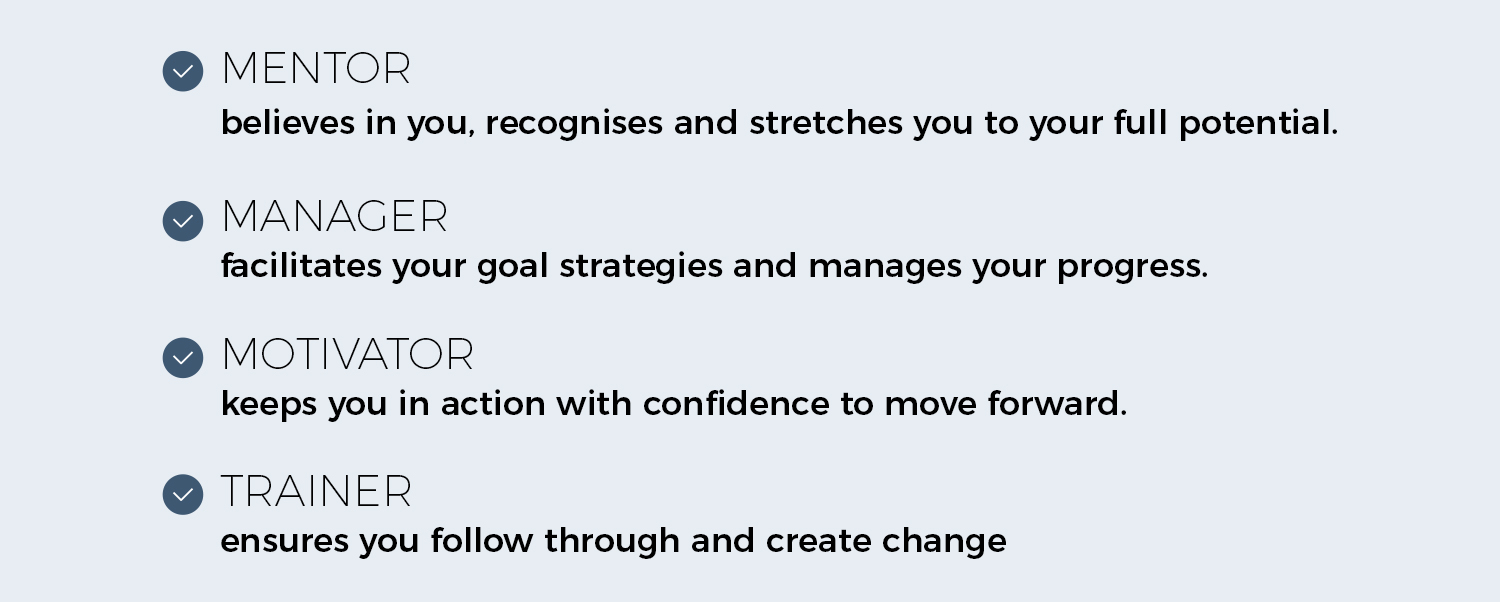 MENTOR
believes in you, recognises and stretches you to your full potential.

MANAGER
facilitates your goal strategies and manages your progress.

MOTIVATOR
keeps you in action with confidence to move forward.

TRAINER
ensures you follow through and create change